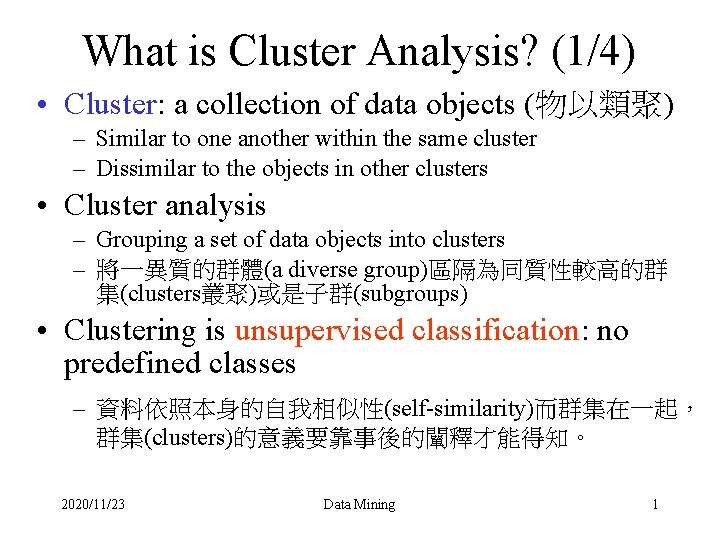 What is Cluster Analysis? (1/4)

• Cluster: a collection of data objects (物以類聚)
– Similar to one another within the same cluster
– Dissimilar to the objects in other clusters

• Cluster analysis
– Grouping a set of data objects into clusters
– 將一異質的群體(a diverse group)區隔為同質性較高的群集(clusters叢聚)或是子群(subgroups)

• Clustering is unsupervised classification: no predefined classes
– 資料依照本身的自我相似性(self-similarity)而群集在一起，群集(clusters)的意義要靠事後的闡釋才能得知。

2020/11/23 Data Mining 1